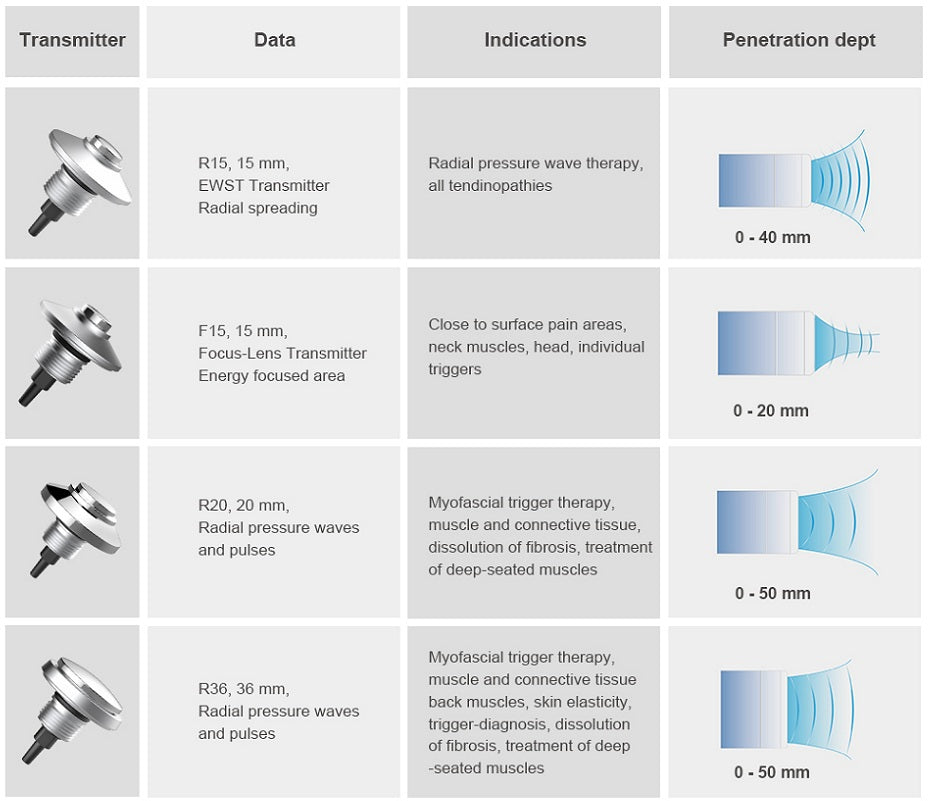 | Transmitter | Data | Indications | Penetration dept |
|---|---|---|---|
| | R15, 15 mm, EWST Transmitter Radial spreading | Radial pressure wave therapy, all tendinopathies | 0 - 40 mm |
| | F15, 15 mm, Focus-Lens Transmitter Energy focused area | Close to surface pain areas, neck muscles, head, individual triggers | 0 - 20 mm |
| | R20, 20 mm, Radial pressure waves and pulses | Myofascial trigger therapy, muscle and connective tissue, dissolution of fibrosis, treatment of deep-seated muscles | 0 - 50 mm |
| | R36, 36 mm, Radial pressure waves and pulses | Myofascial trigger therapy, muscle and connective tissue back muscles, skin elasticity, trigger-diagnosis, dissolution of fibrosis, treatment of deep -seated muscles | 0 - 50 mm |